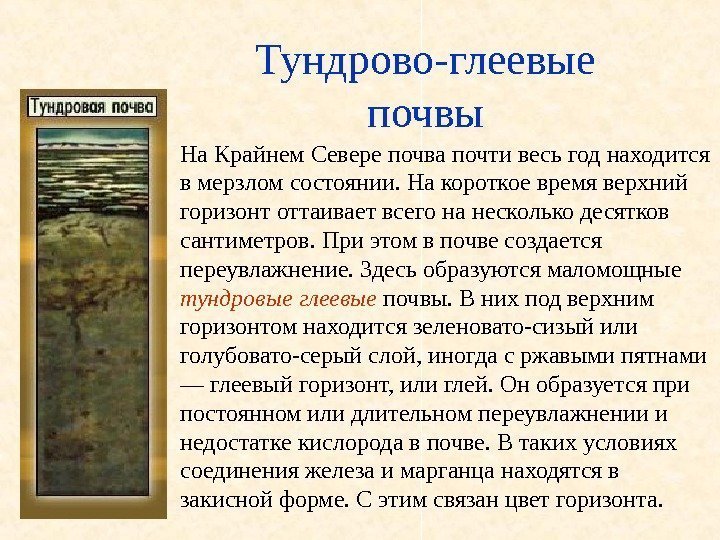 Тундрово-глеевые почвы

Тундровая почва

На Крайнем Севере почва почти весь год находится в мерзлом состоянии. На короткое время верхний горизонт оттаивает всего на несколько десятков сантиметров. При этом в почве создается переувлажнение. Здесь образуются маломощные тундровые глеевые почвы. В них под верхним горизонтом находится зеленовато-сизый или голубовато-серый слой, иногда с ржавыми пятнами — глеевый горизонт, или глей. Он образуется при постоянном или длительном переувлажнении и недостатке кислорода в почве. В таких условиях соединения железа и марганца находятся в закисной форме. С этим связан цвет горизонта.